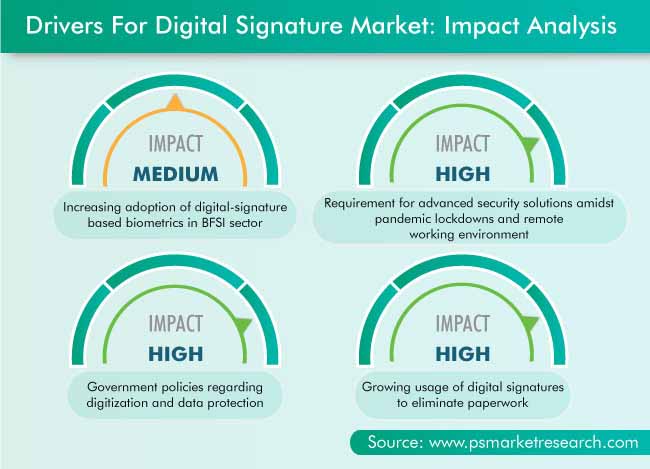 Drivers For Digital Signature Market: Impact Analysis

IMPACT
MEDIUM

Increasing adoption of digital-signature based biometrics in BFSI sector

IMPACT
HIGH

Requirement for advanced security solutions amidst pandemic lockdowns and remote working environment

IMPACT
HIGH

Government policies regarding digitization and data protection

IMPACT
HIGH

Growing usage of digital signatures to eliminate paperwork

Source: www.psmarketresearch.com